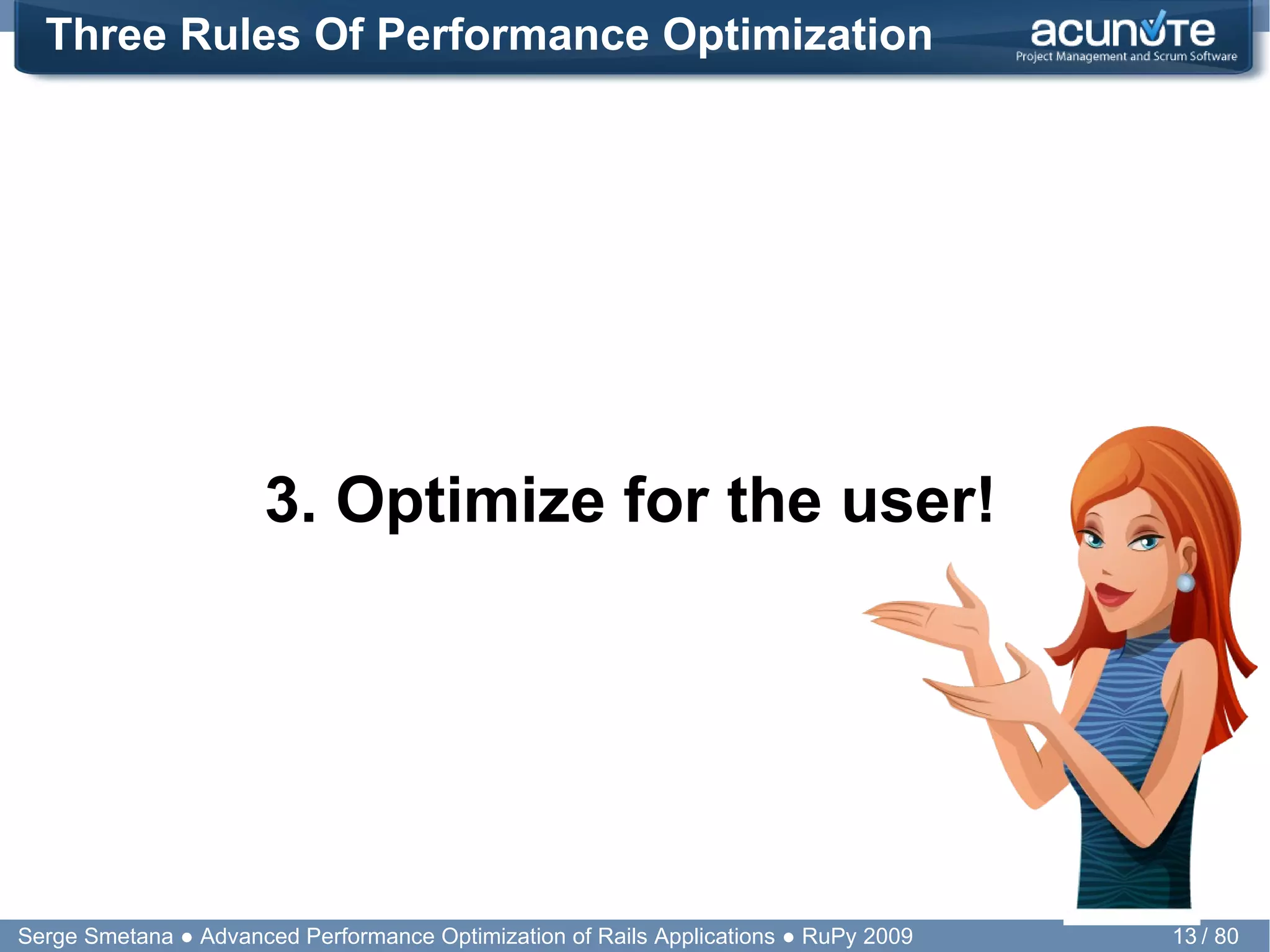 Three Rules Of Performance Optimization

acunote
Project Management and Scrum Software

3. Optimize for the user!

Serge Smetana ● Advanced Performance Optimization of Rails Applications ● RuPy 2009

13 / 80